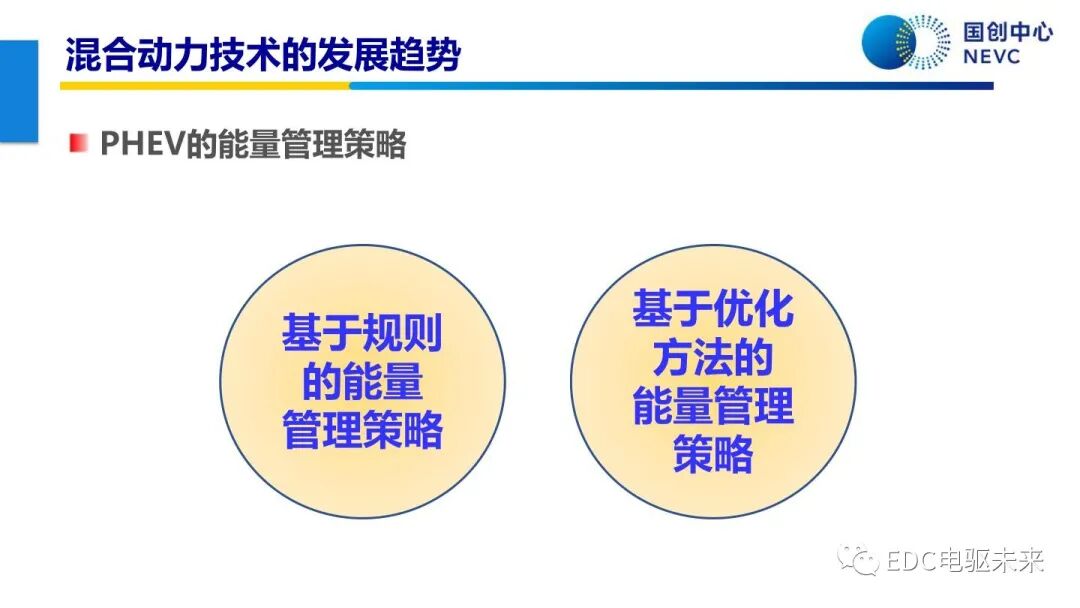 混合动力技术的发展趋势

国创中心
NEVC

PHEV的能量管理策略

基于规则的能量管理策略

基于优化方法的能量管理策略

EDC电驱未来